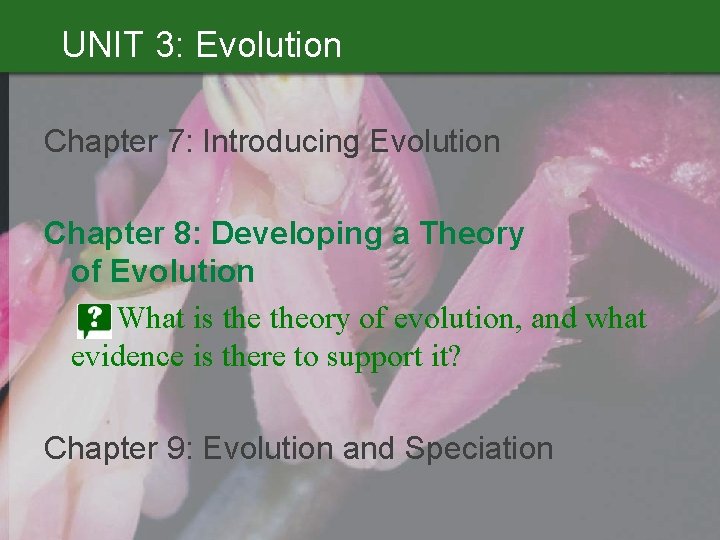 UNIT 3: Evolution

Chapter 7: Introducing Evolution

Chapter 8: Developing a Theory of Evolution

? What is the theory of evolution, and what evidence is there to support it?

Chapter 9: Evolution and Speciation